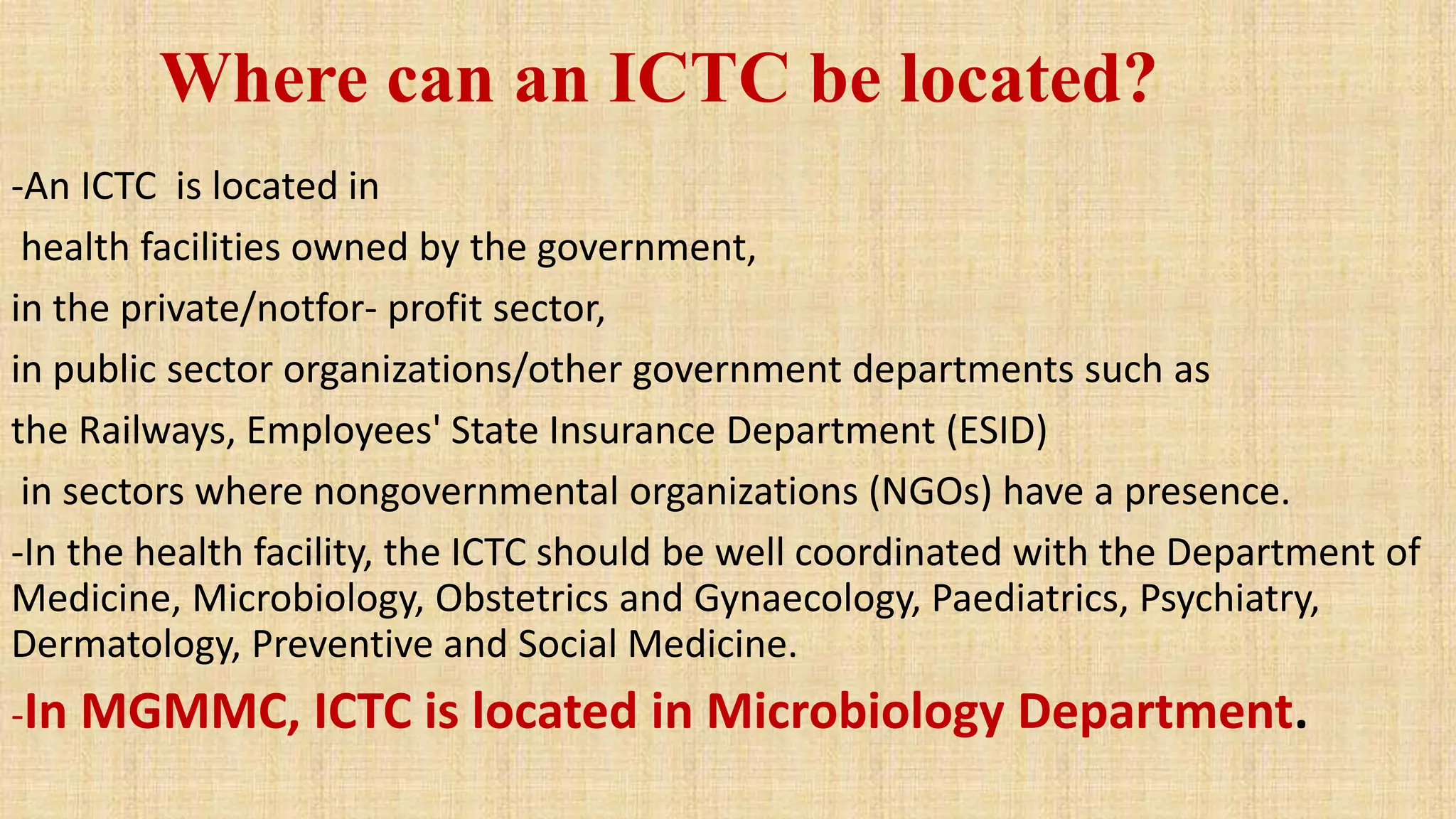 Where can an ICTC be located?

-An ICTC is located in

health facilities owned by the government,

in the private/notfor- profit sector,

in public sector organizations/other government departments such as

the Railways, Employees' State Insurance Department (ESID)

in sectors where nongovernmental organizations (NGOs) have a presence.

-In the health facility, the ICTC should be well coordinated with the Department of Medicine, Microbiology, Obstetrics and Gynaecology, Paediatrics, Psychiatry, Dermatology, Preventive and Social Medicine.

-In MGMMC, ICTC is located in Microbiology Department.